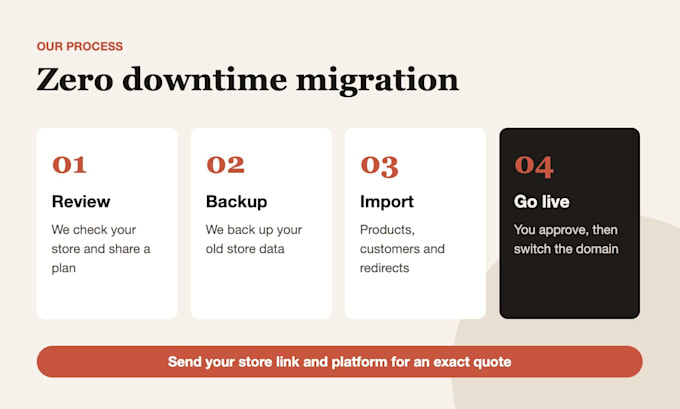 OUR PROCESS

Zero downtime migration

01

Review

We check your store and share a plan

02

Backup

We back up your old store data

03

Import

Products, customers and redirects

04

Go live

You approve, then switch the domain

Send your store link and platform for an exact quote